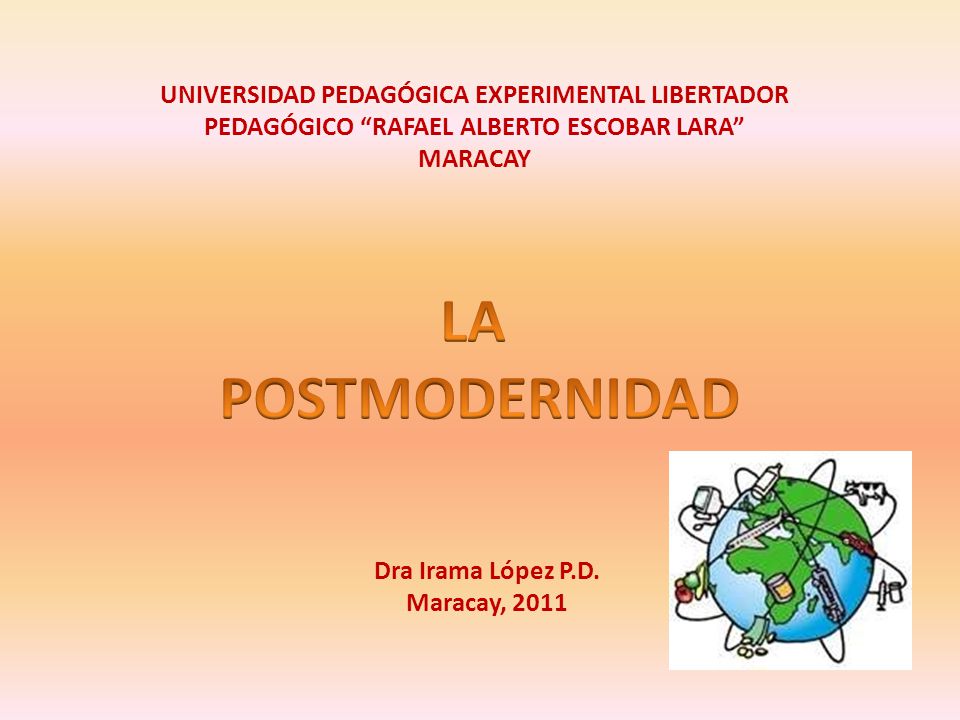 UNIVERSIDAD PEDAGÓGICA EXPERIMENTAL LIBERTADOR
PEDAGÓGICO “RAFAEL ALBERTO ESCOBAR LARA”
MARACAY

LA
POSTMODERNIDAD

Dra Irama López P.D.
Maracay, 2011